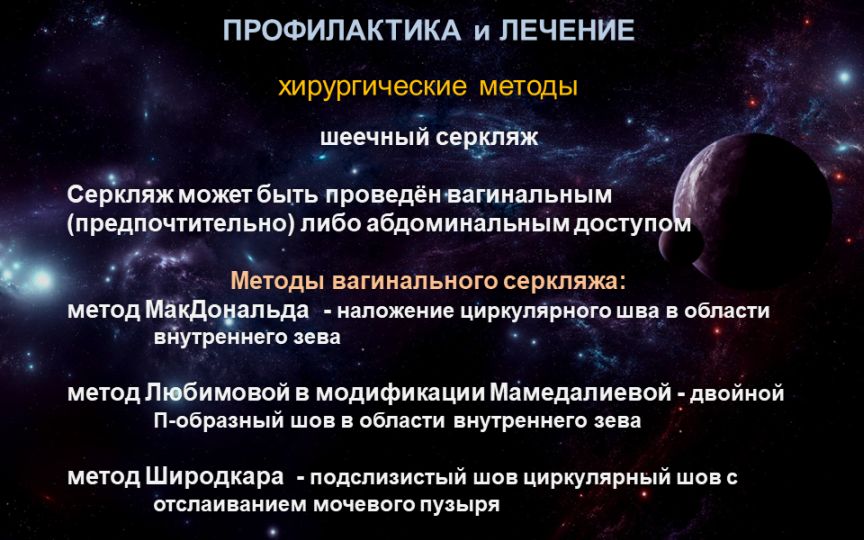 ПРОФИЛАКТИКА и ЛЕЧЕНИЕ

хирургические методы

шеечный серкляж

Серкляж может быть проведён вагинальным (предпочтительно) либо абдоминальным доступом

Методы вагинального серкляжа:

метод МакДональда - наложение циркулярного шва в области внутреннего зева

метод Любимовой в модификации Мамедалиевой - двойной П-образный шов в области внутреннего зева

метод Широдкара - подслизистый шов циркулярный шов с отслаиванием мочевого пузыря